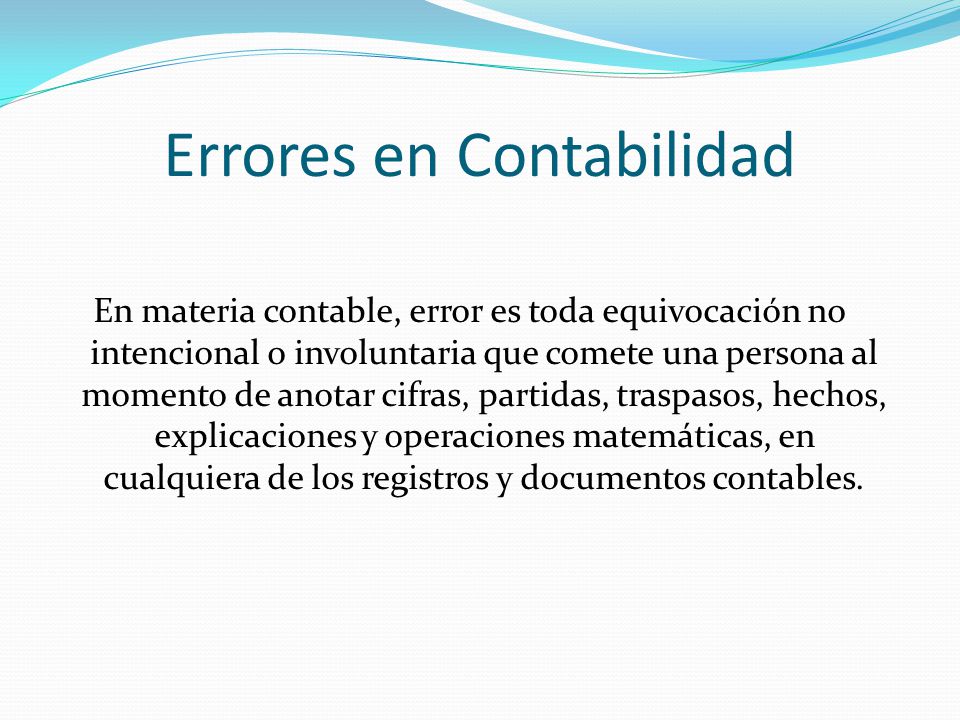 Errores en Contabilidad

En materia contable, error es toda equivocación no intencional o involuntaria que comete una persona al momento de anotar cifras, partidas, traspasos, hechos, explicaciones y operaciones matemáticas, en cualquiera de los registros y documentos contables.